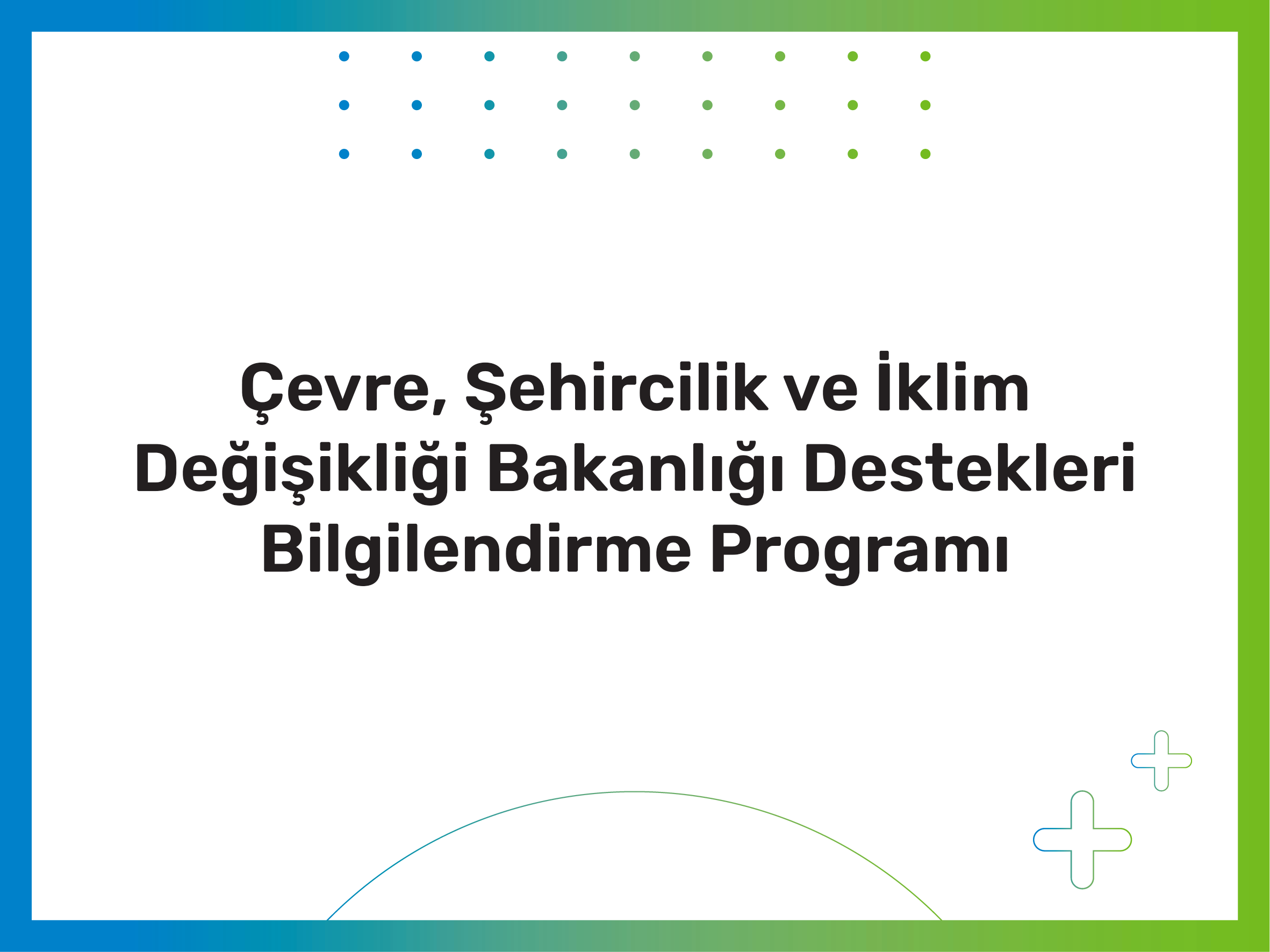 Çevre, Şehircilik ve İklim Değişikliği Bakanlığı Destekleri Bilgilendirme Programı